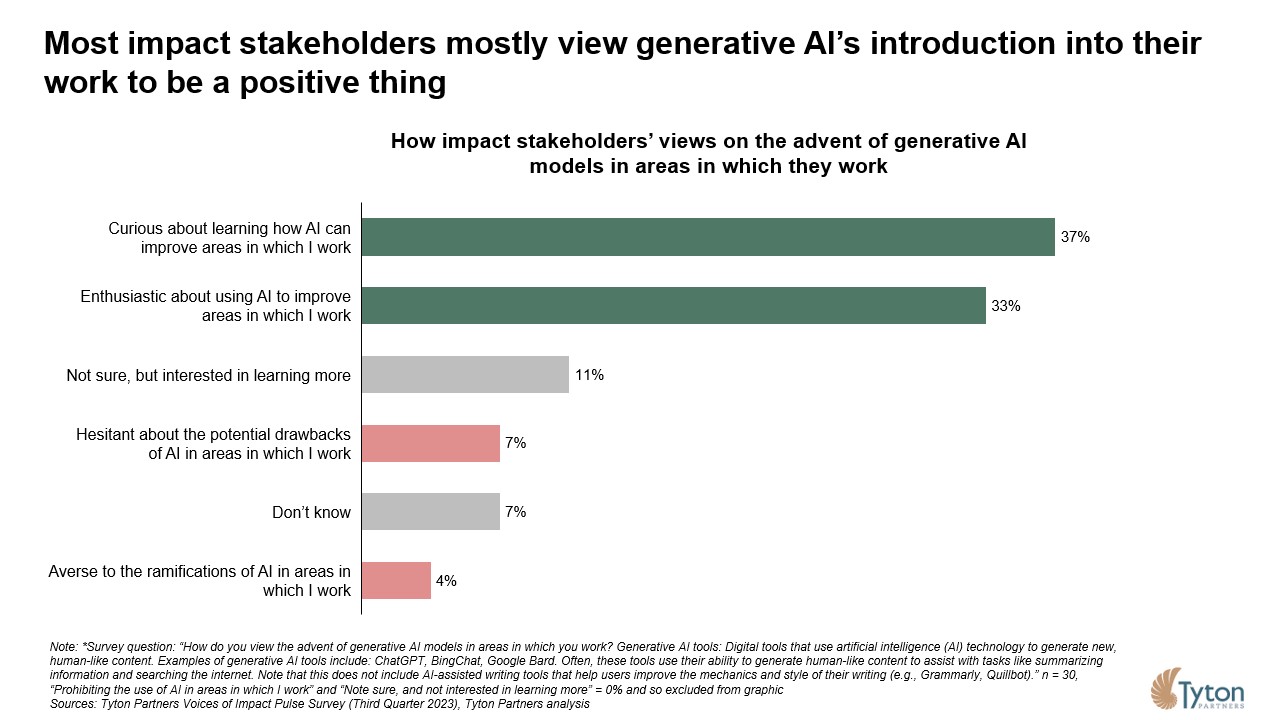 Most impact stakeholders mostly view generative AI's introduction into their work to be a positive thing

How impact stakeholders' views on the advent of generative AI models in areas in which they work

Curious about learning how AI can improve areas in which I work 37%

Enthusiastic about using AI to improve areas in which I work 33%

Not sure, but interested in learning more 11%

Hesitant about the potential drawbacks of AI in areas in which I work 7%

Don't know 7%

Averse to the ramifications of AI in areas in which I work 4%

Note: *Survey question: "How do you view the advent of generative AI models in areas in which you work? Generative AI tools: Digital tools that use artificial intelligence (AI) technology to generate new, human-like content. Examples of generative AI tools include: ChatGPT, BingChat, Google Bard. Often, these tools use their ability to generate human-like content to assist with tasks like summarizing information and searching the internet. Note that this does not include AI-assisted writing tools that help users improve the mechanics and style of their writing (e.g., Grammarly, Quillbot)." n = 30, "Prohibiting the use of AI in areas in which I work" and "Note sure, and not interested in learning more" = 0% and so excluded from graphic
Sources: Tyton Partners Voices of Impact Pulse Survey (Third Quarter 2023), Tyton Partners analysis

Tyton PARTNERS